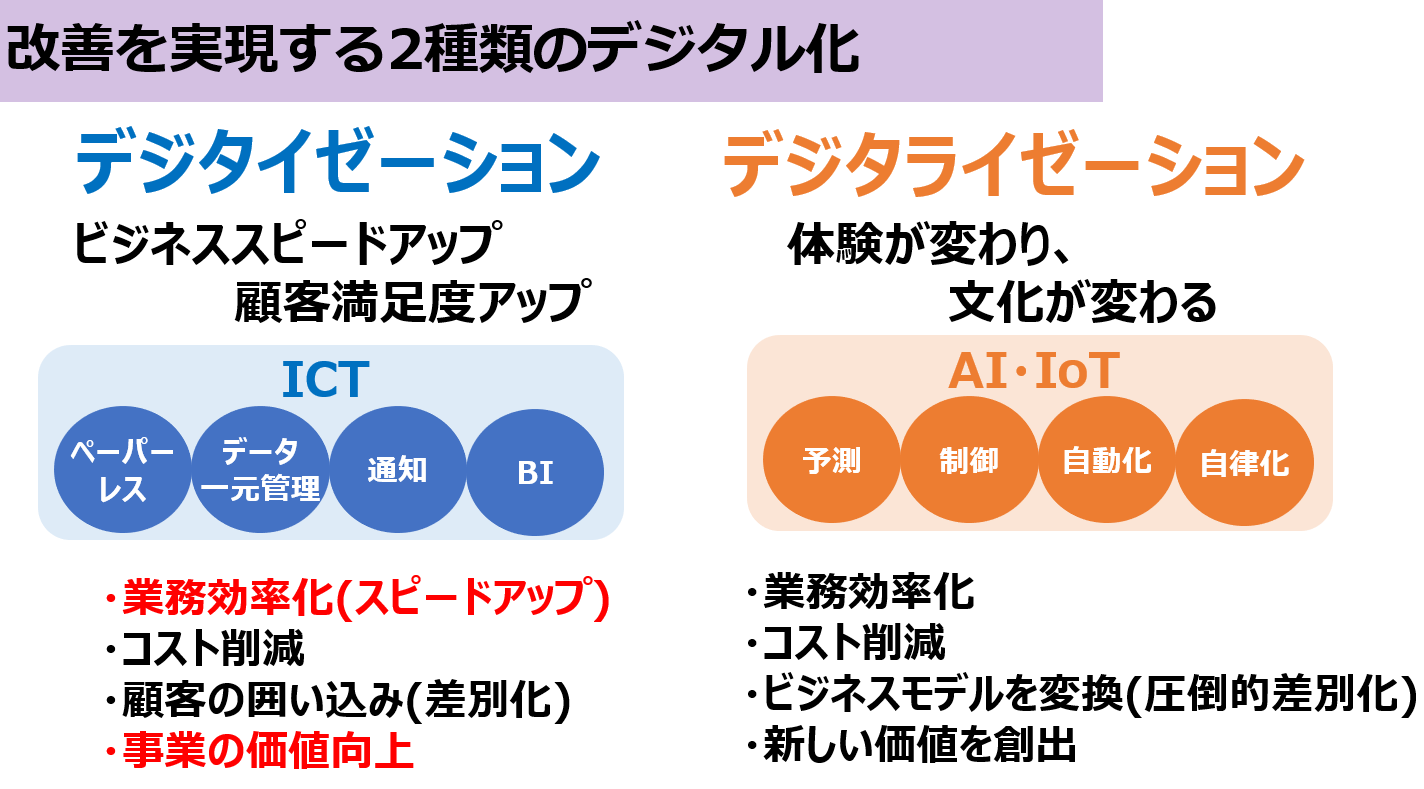 改善を実現する2種類のデジタル化

デジタイゼーション

ビジネススピードアップ
顧客満足度アップ

ICT

ペーパーレス

データ一元管理

通知

BI

・業務効率化(スピードアップ)
・コスト削減
・顧客の囲い込み(差別化)
・事業の価値向上

デジタライゼーション

体験が変わり、
文化が変わる

AI・IoT

予測

制御

自動化

自律化

・業務効率化
・コスト削減
・ビジネスモデルを変換(圧倒的差別化)
・新しい価値を創出